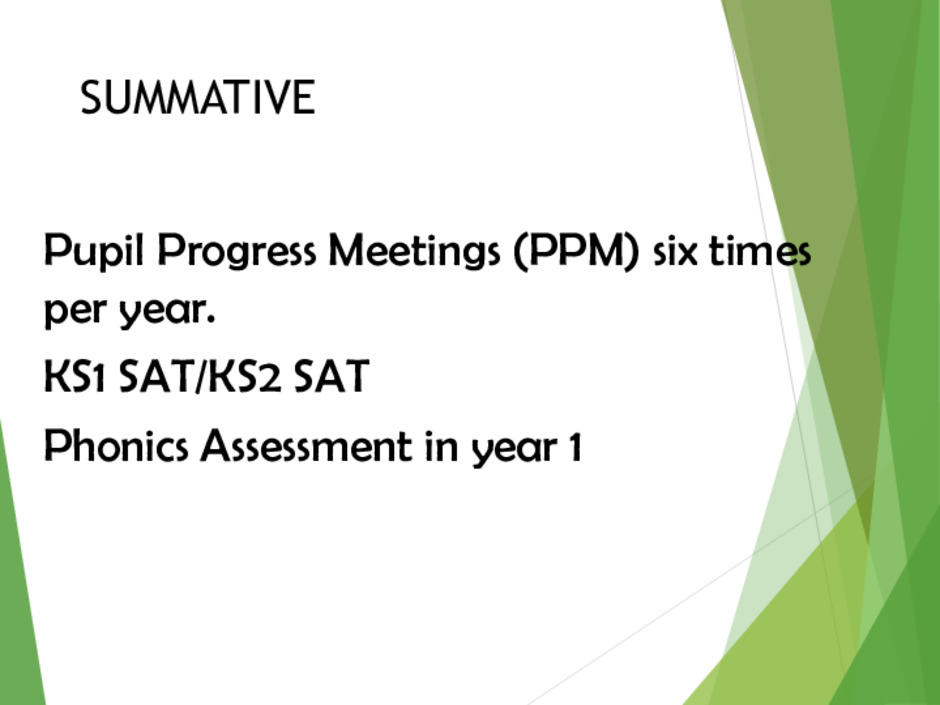 SUMMATIVE

Pupil Progress Meetings (PPM) six times per year.

KS1 SAT/KS2 SAT

Phonics Assessment in year 1